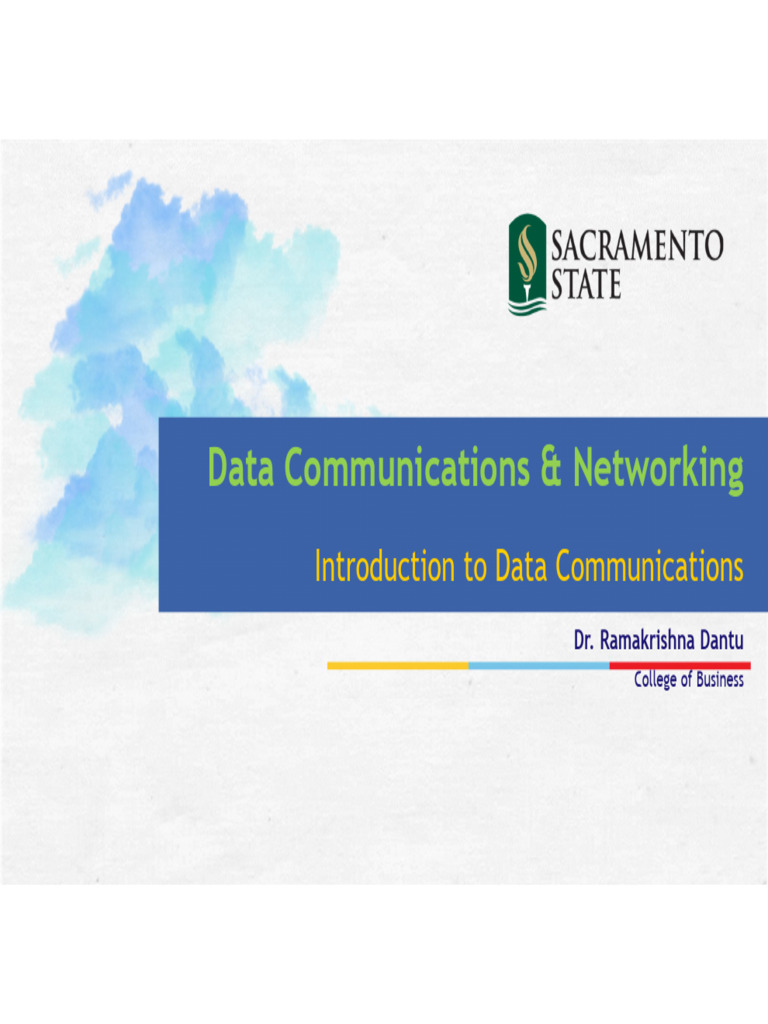 SACRAMENTO STATE

Data Communications & Networking

Introduction to Data Communications

Dr. Ramakrishna Dantu

College of Business